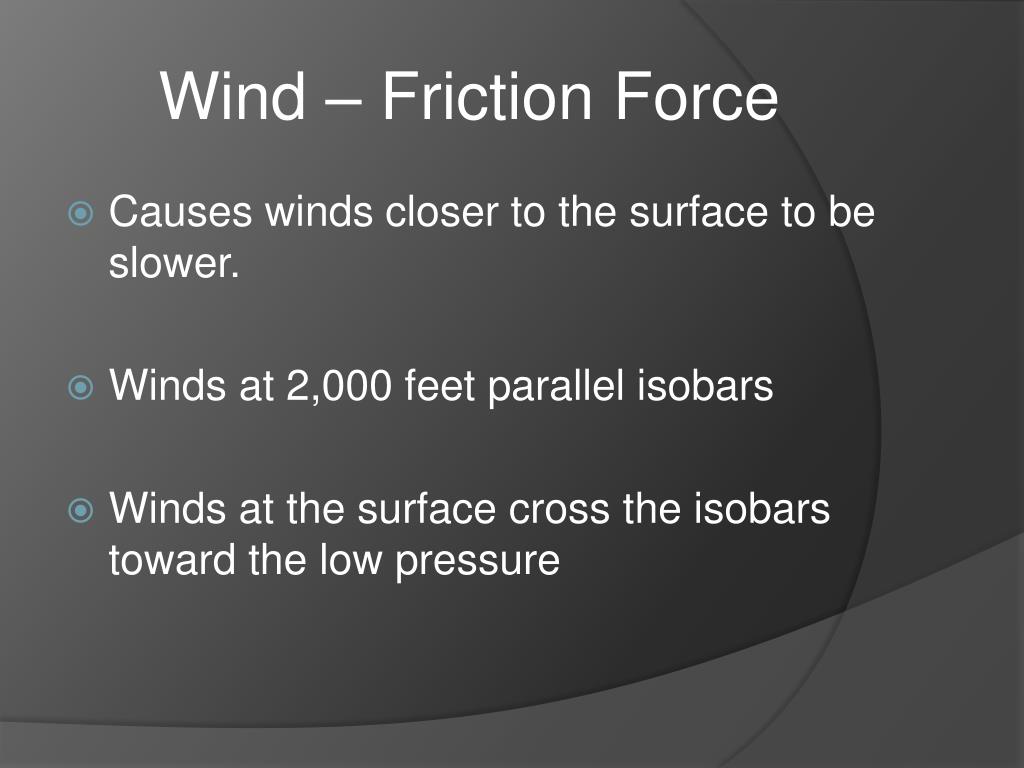 Wind – Friction Force

Causes winds closer to the surface to be slower.

Winds at 2,000 feet parallel isobars

Winds at the surface cross the isobars toward the low pressure